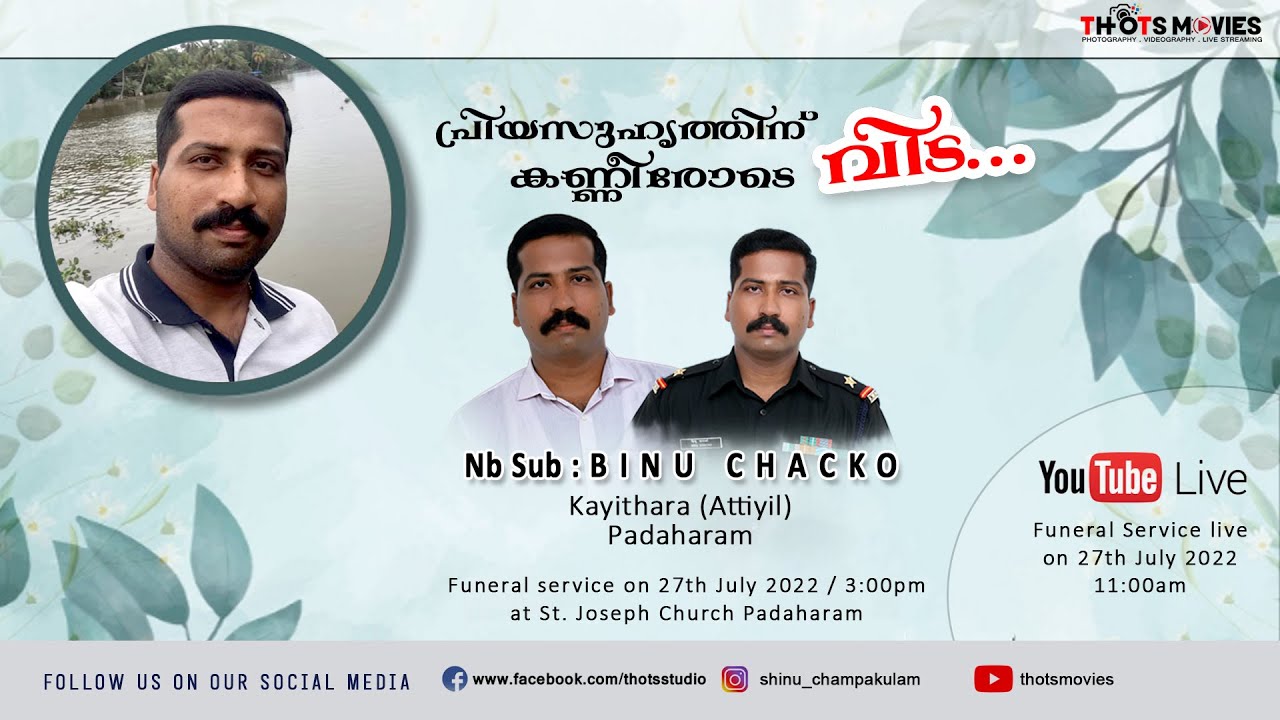 THOTS MOVIES
PHOTOGRAPHY . VIDEOGRAPHY . LIVE STREAMING

പ്രിയസുഹൃത്തിന് കണ്ണീരോടെ വിട...

Nb Sub : BINU CHACKO
Kayithara (Attiyil)
Padaharam

Funeral service on 27th July 2022 / 3:00pm
at St. Joseph Church Padaharam

YouTube Live
Funeral Service live
on 27th July 2022
11:00am

FOLLOW US ON OUR SOCIAL MEDIA
www.facebook.com/thotsstudio
shinu_champakulam
thotsmovies